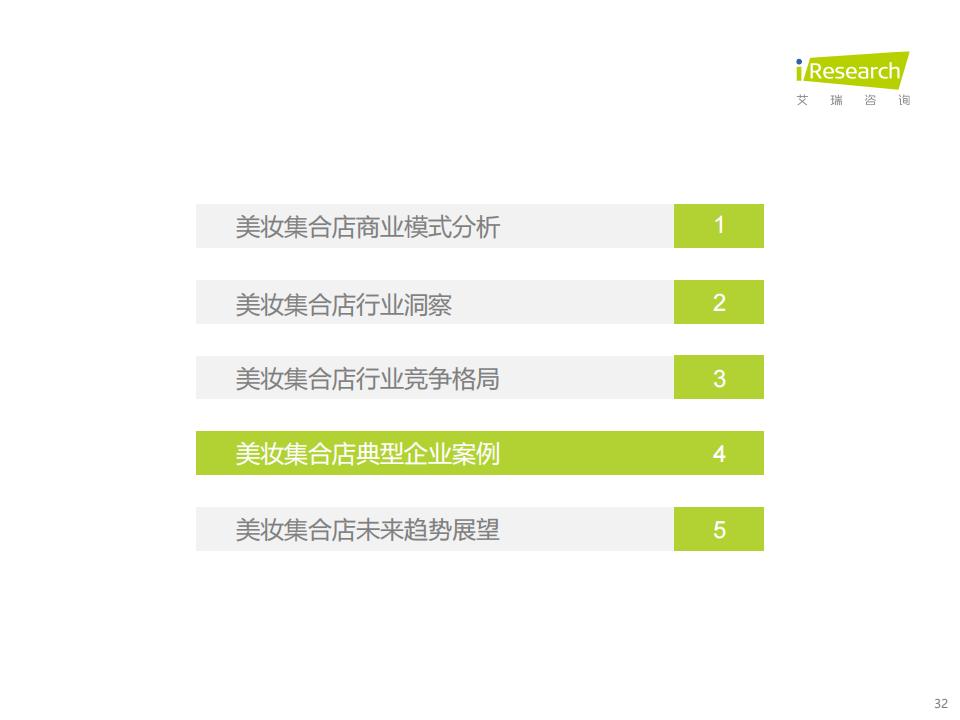 iResearch
艾 瑞 咨 询

美妆集合店商业模式分析 1

美妆集合店行业洞察 2

美妆集合店行业竞争格局 3

美妆集合店典型企业案例 4

美妆集合店未来趋势展望 5

32